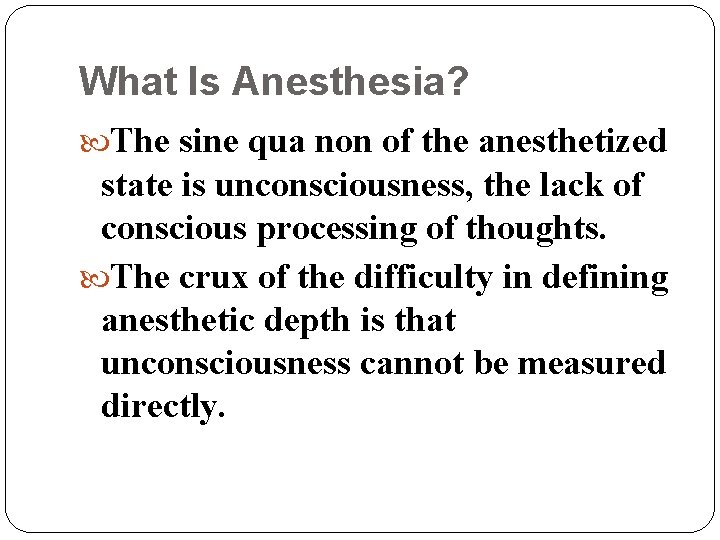 What Is Anesthesia?

The sine qua non of the anesthetized state is unconsciousness, the lack of conscious processing of thoughts.

The crux of the difficulty in defining anesthetic depth is that unconsciousness cannot be measured directly.